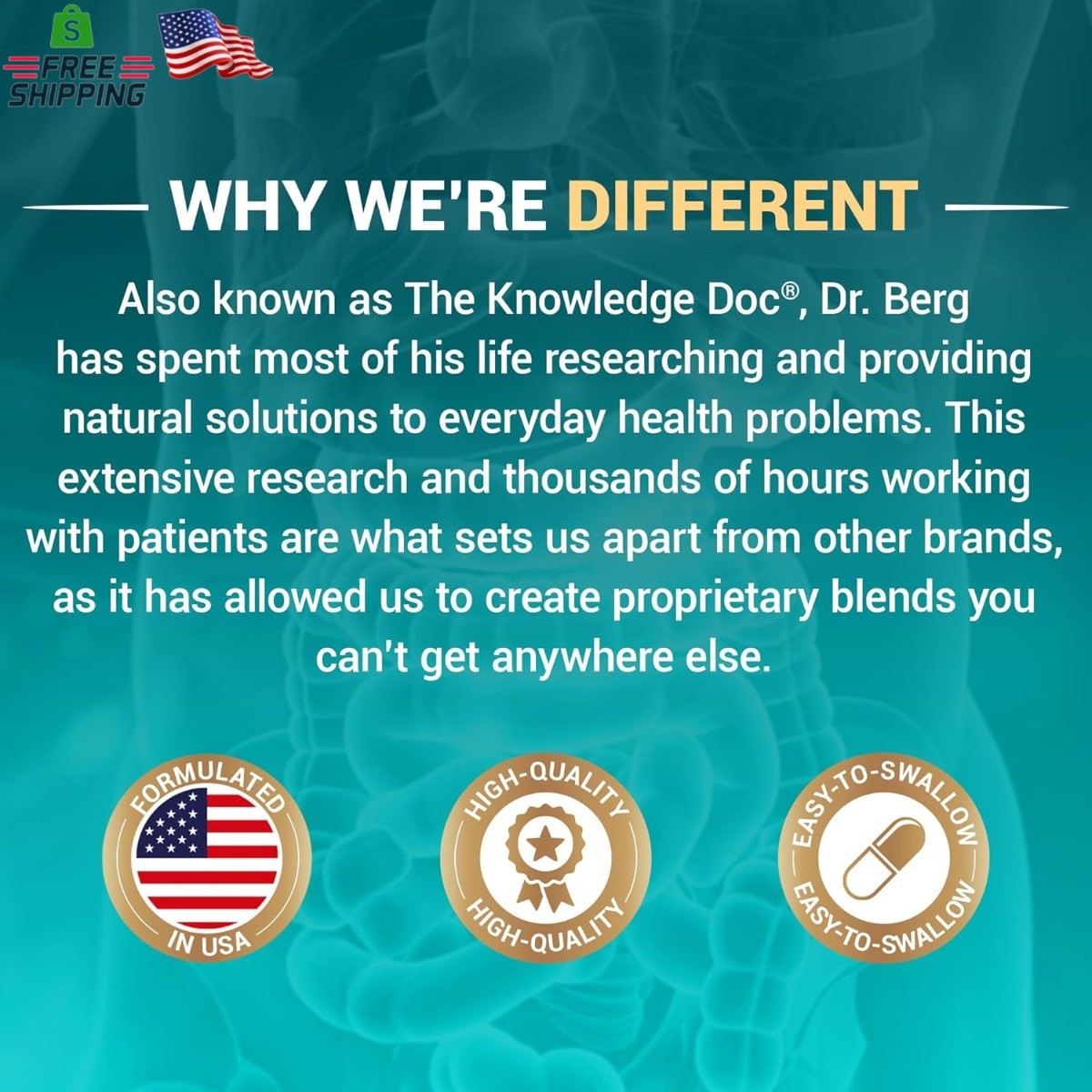 S
FREE SHIPPING

WHY WE'RE DIFFERENT

Also known as The Knowledge Doc®, Dr. Berg has spent most of his life researching and providing natural solutions to everyday health problems. This extensive research and thousands of hours working with patients are what sets us apart from other brands, as it has allowed us to create proprietary blends you can't get anywhere else.

FORMULATED IN USA

HIGH-QUALITY HIGH-QUALITY

EASY-TO-SWALLOW EASY-TO-SWALLOW